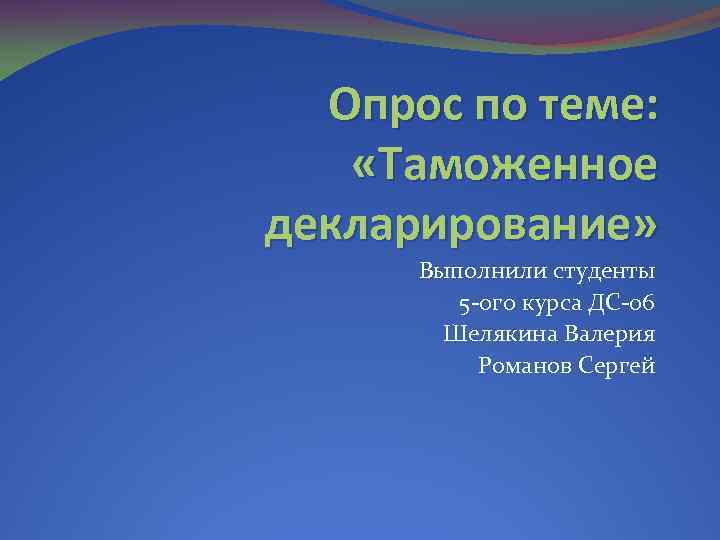 Опрос по теме: «Таможенное декларирование»

Выполнили студенты
5-ого курса ДС-06
Шелякина Валерия
Романов Сергей